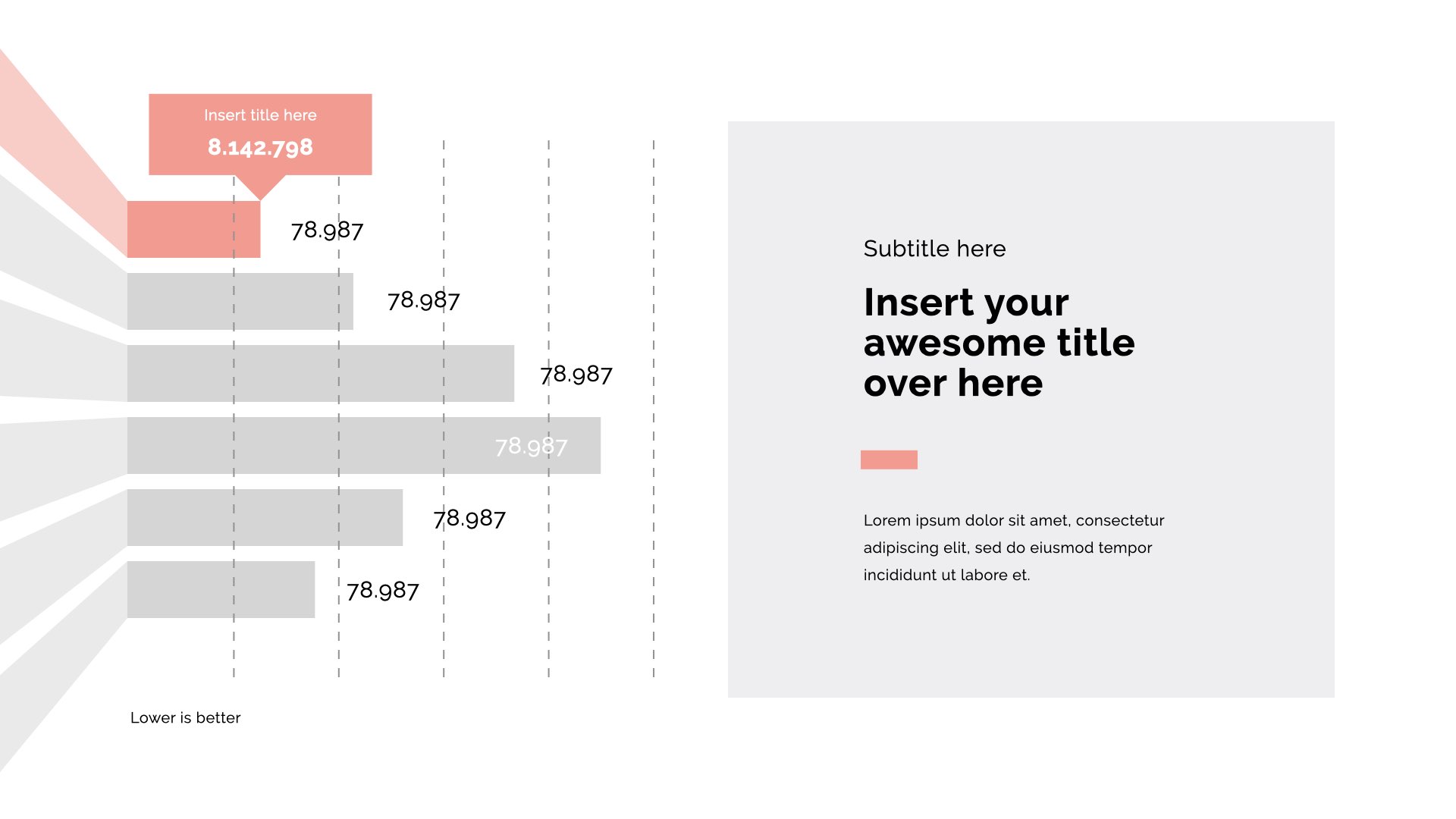 Insert title here
8.142.798

78.987

78.987

78.987

78.987

78.987

78.987

Lower is better

Subtitle here

Insert your awesome title over here

Lorem ipsum dolor sit amet, consectetur adipiscing elit, sed do eiusmod tempor incididunt ut labore et.